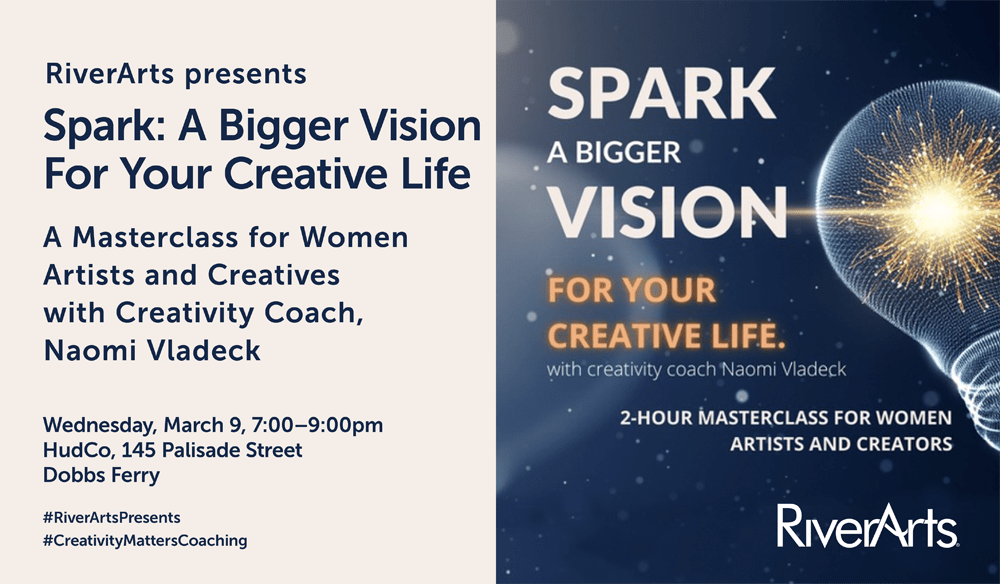 RiverArts presents

Spark: A Bigger Vision For Your Creative Life

A Masterclass for Women Artists and Creatives with Creativity Coach, Naomi Vladeck

Wednesday, March 9, 7:00–9:00pm
HudCo, 145 Palisade Street
Dobbs Ferry

#RiverArtsPresents
#CreativityMattersCoaching

SPARK
A BIGGER
VISION
FOR YOUR
CREATIVE LIFE.
with creativity coach Naomi Vladeck

2-HOUR MASTERCLASS FOR WOMEN ARTISTS AND CREATORS

RiverArts